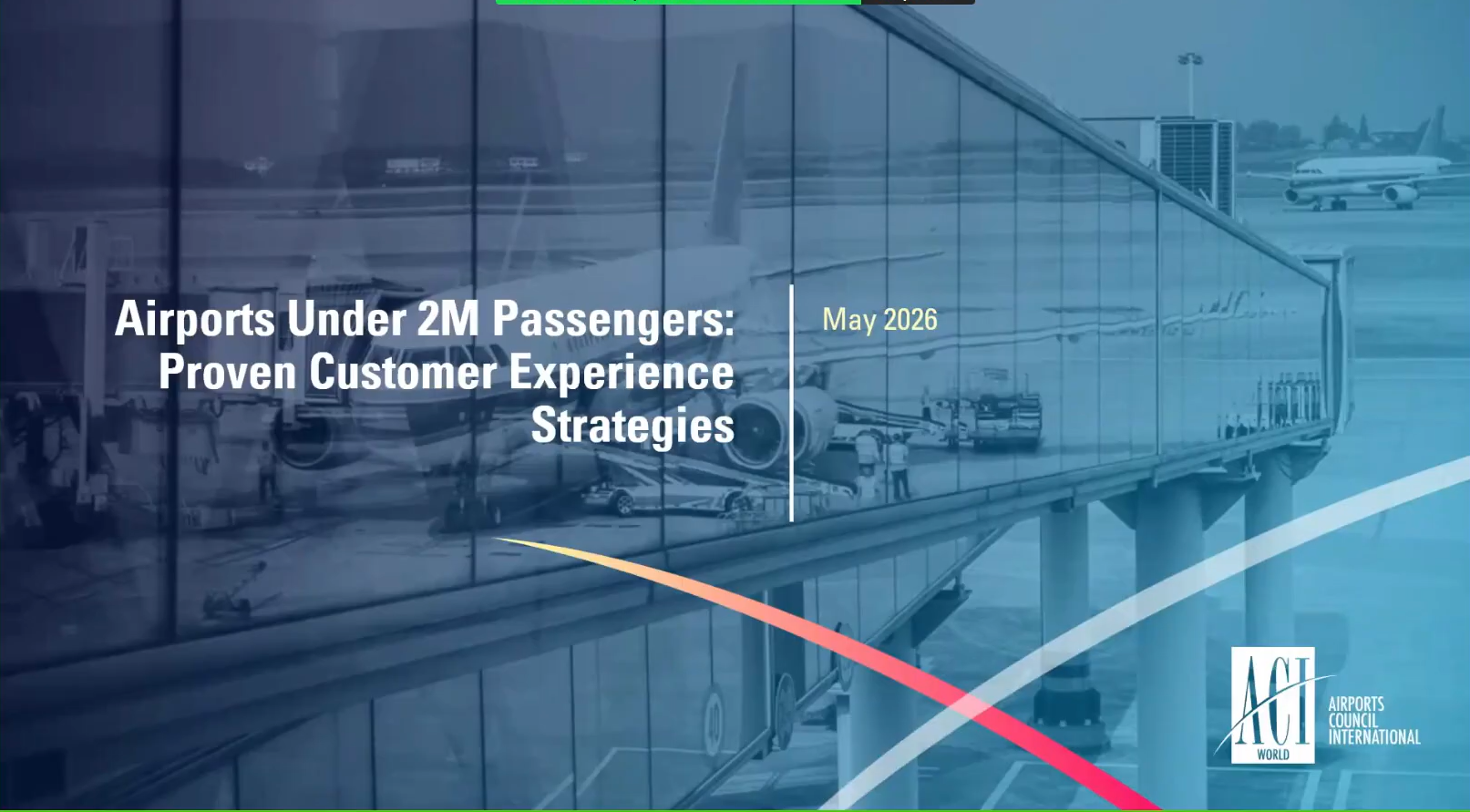 Airports Under 2M Passengers: Proven Customer Experience Strategies

May 2026

ACI
WORLD
AIRPORTS
COUNCIL
INTERNATIONAL